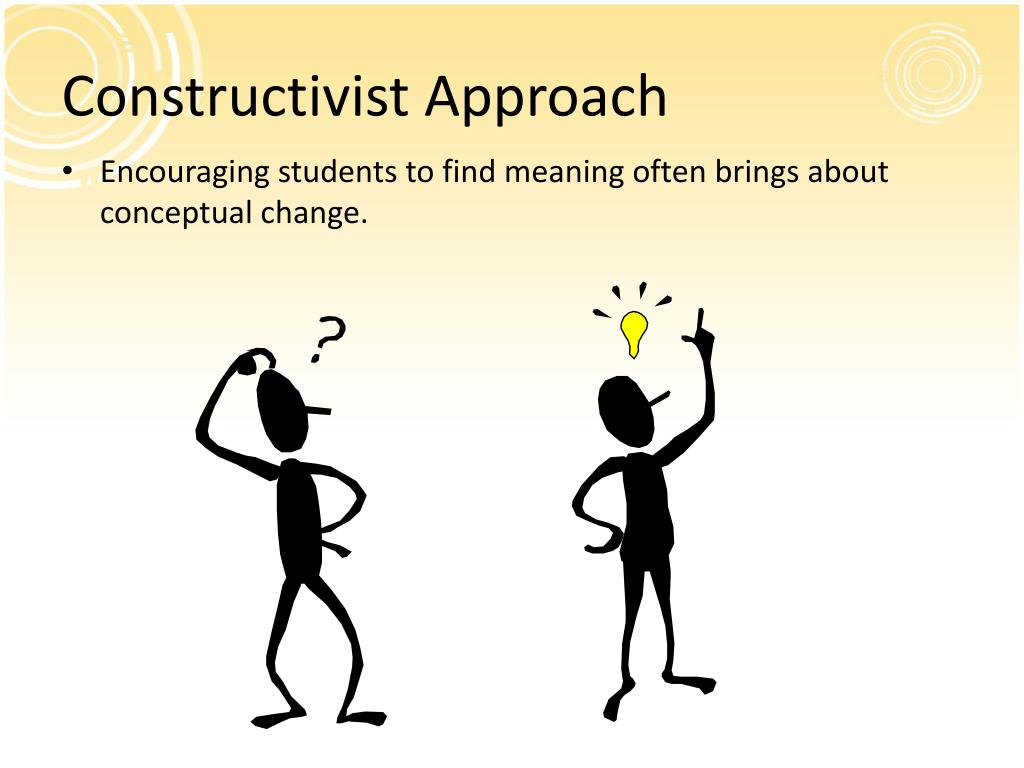 Constructivist Approach

• Encouraging students to find meaning often brings about conceptual change.

?